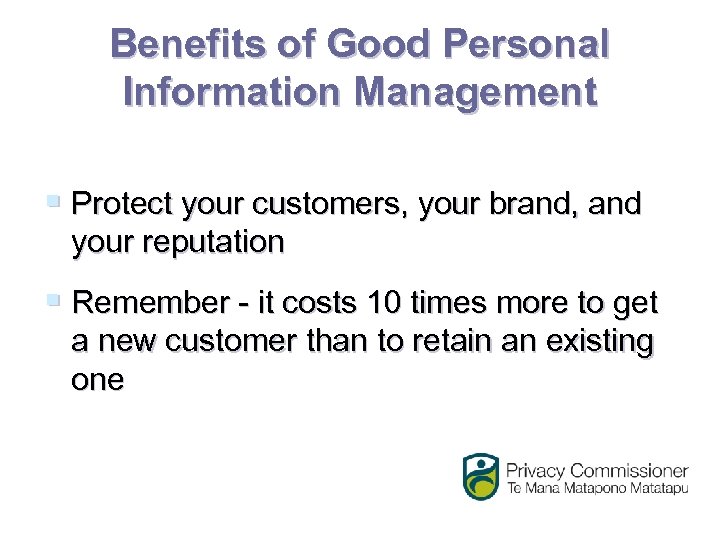 Benefits of Good Personal Information Management

Protect your customers, your brand, and your reputation

Remember - it costs 10 times more to get a new customer than to retain an existing one

Privacy Commissioner
Te Mana Matapono Matatapu